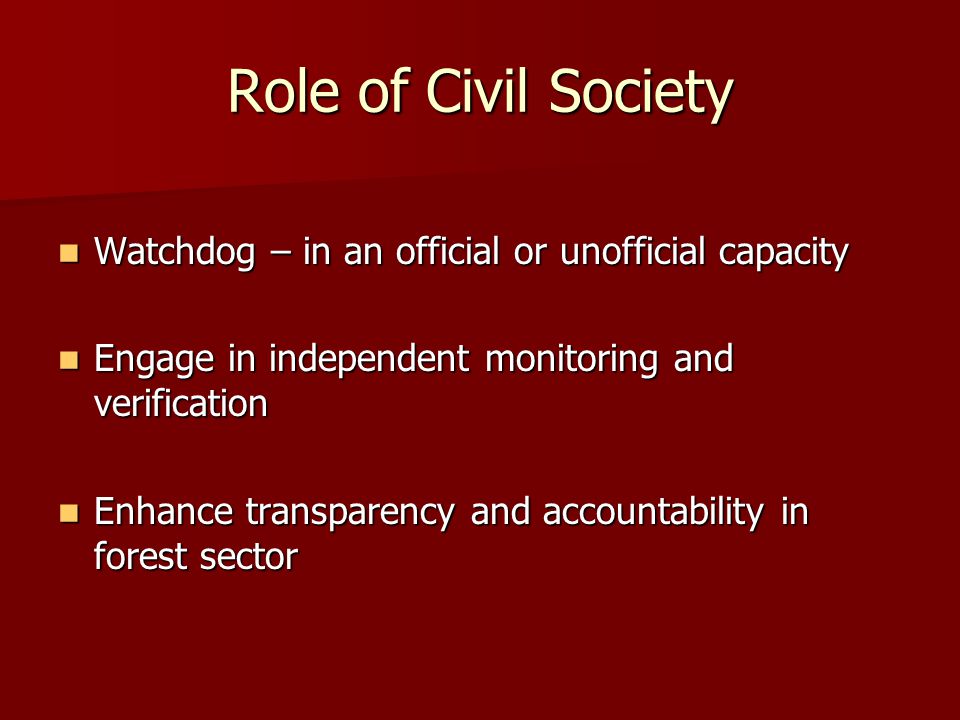 Role of Civil Society

- Watchdog – in an official or unofficial capacity

- Engage in independent monitoring and verification

- Enhance transparency and accountability in forest sector